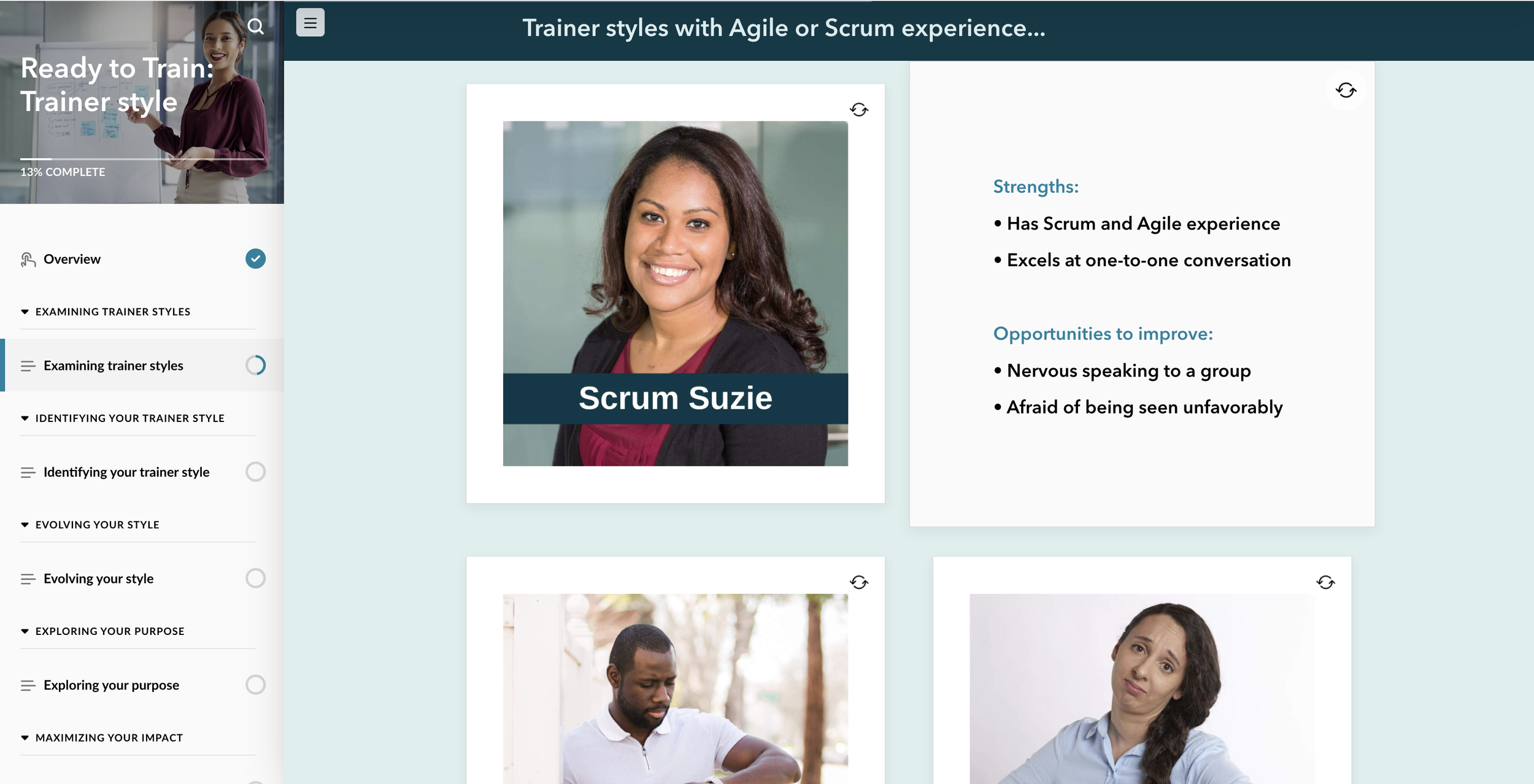 Ready to Train: Trainer style

13% COMPLETE

Overview

EXAMINING TRAINER STYLES

Examining trainer styles

IDENTIFYING YOUR TRAINER STYLE

Identifying your trainer style

EVOLVING YOUR STYLE

Evolving your style

EXPLORING YOUR PURPOSE

Exploring your purpose

MAXIMIZING YOUR IMPACT

Trainer styles with Agile or Scrum experience...

Scrum Suzie

Strengths:

• Has Scrum and Agile experience

• Excels at one-to-one conversation

Opportunities to improve:

• Nervous speaking to a group

• Afraid of being seen unfavorably